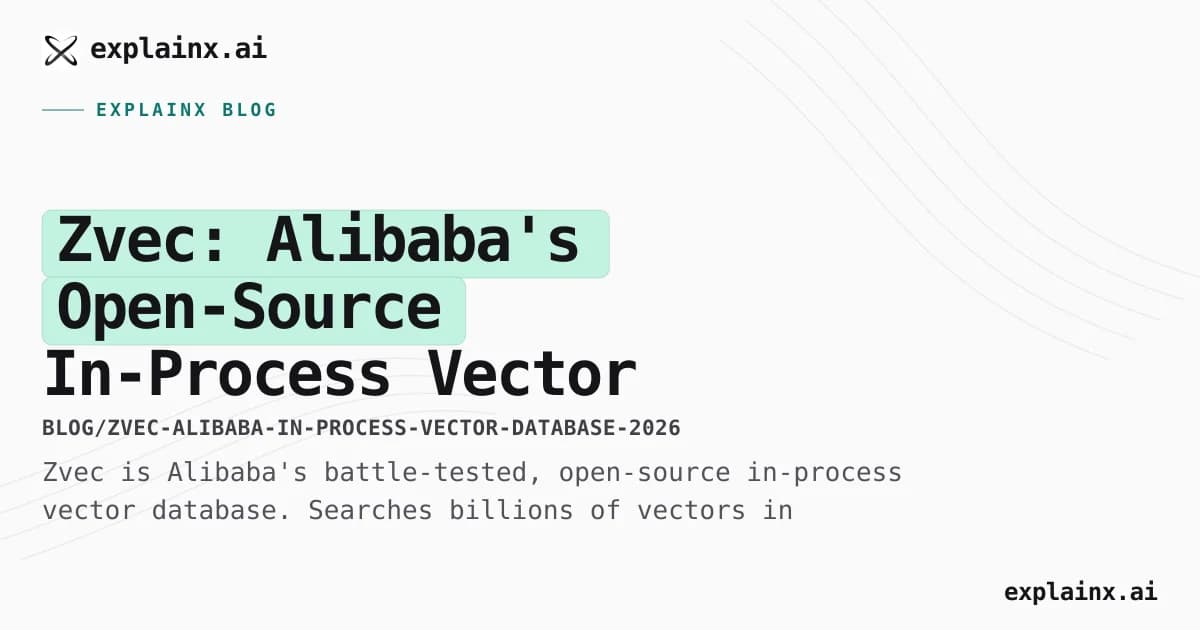 explainx.ai

EXPLAINX BLOG

Zvec: Alibaba's Open-Source In-Process Vector

BLOG/ZVEC-ALIBABA-IN-PROCESS-VECTOR-DATABASE-2026

Zvec is Alibaba's battle-tested, open-source in-process vector database. Searches billions of vectors in

explainx.ai